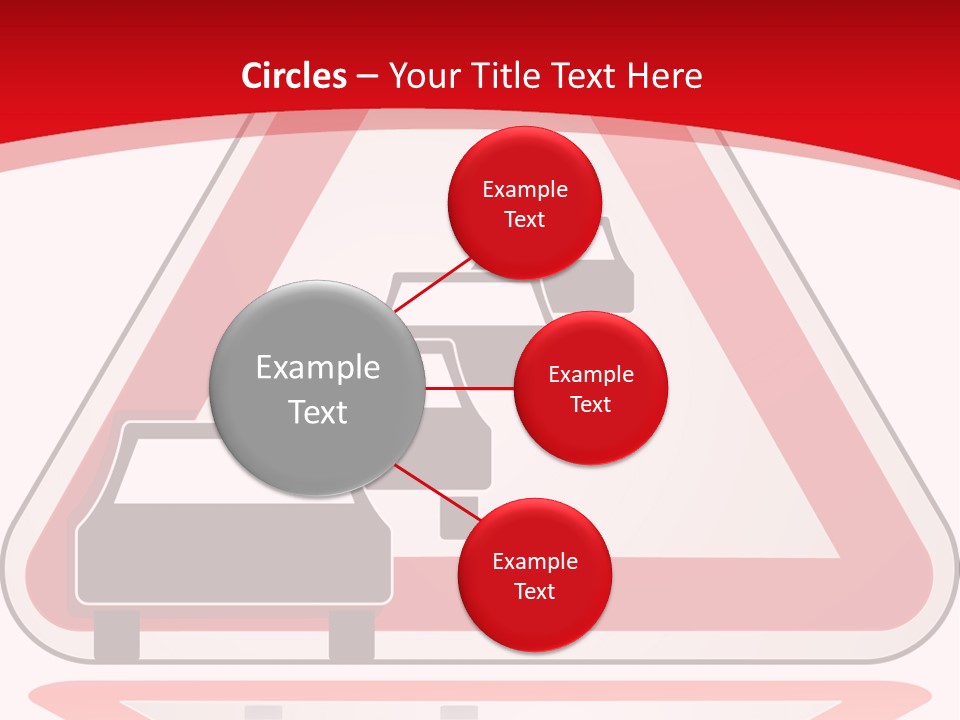 Circles – Your Title Text Here

Example Text

Example Text

Example Text

Example Text